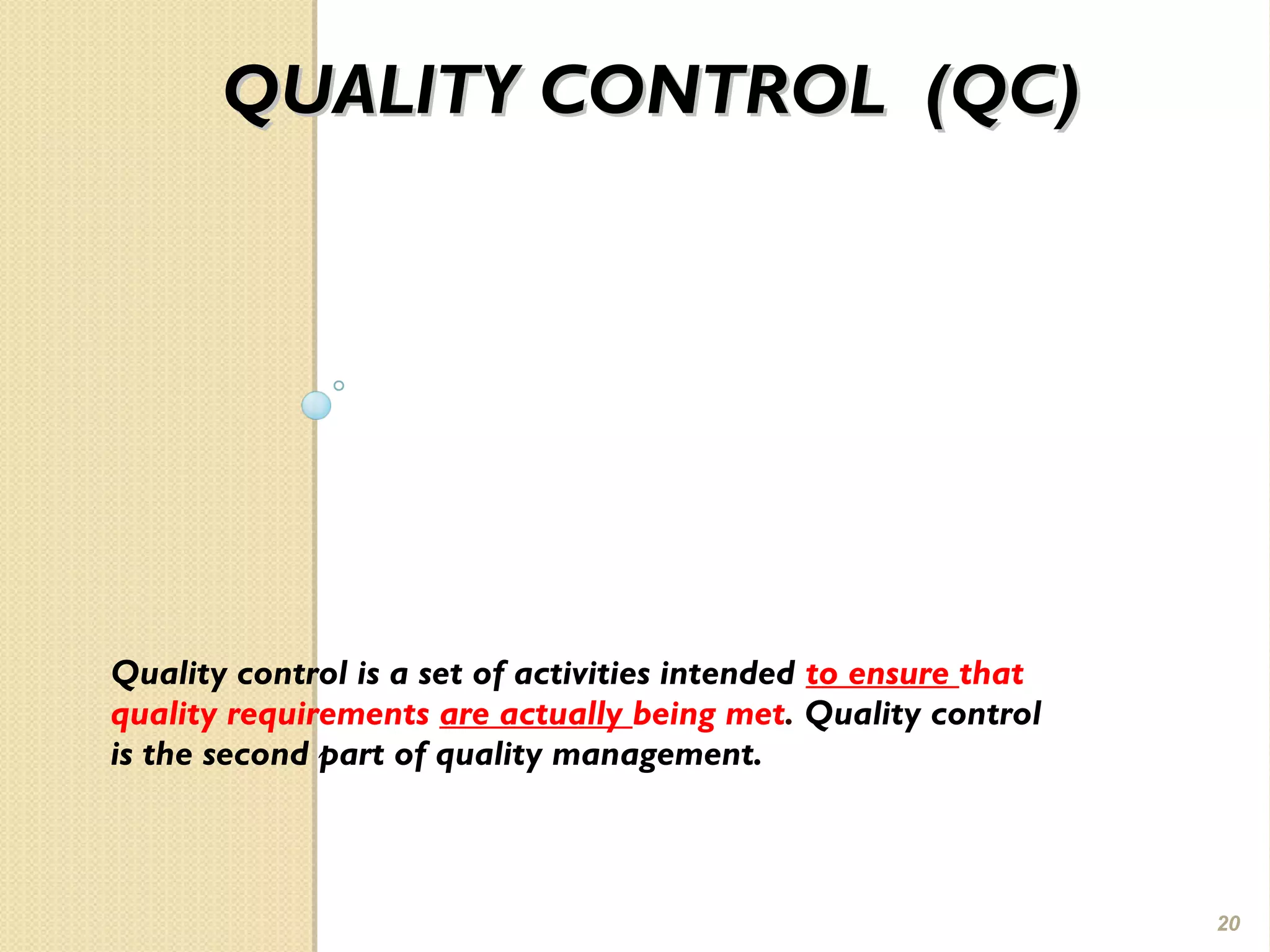 QUALITY CONTROL (QC)

Quality control is a set of activities intended to ensure that quality requirements are actually being met. Quality control is the second part of quality management.

20